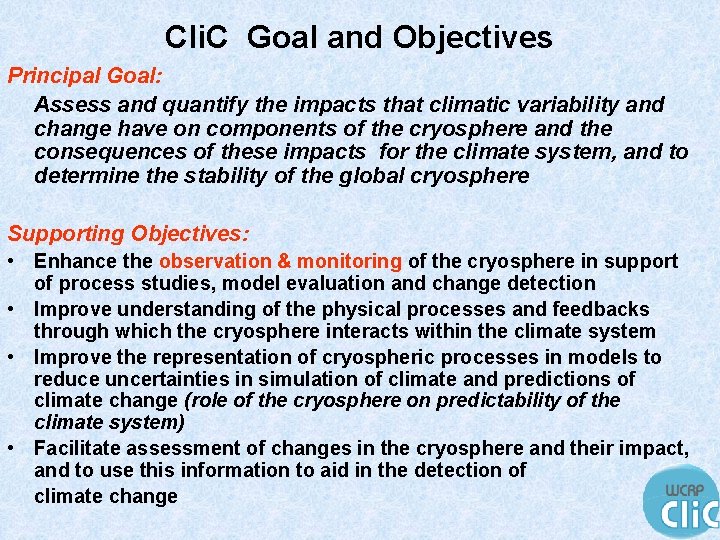 CliC Goal and Objectives

Principal Goal:

Assess and quantify the impacts that climatic variability and change have on components of the cryosphere and the consequences of these impacts for the climate system, and to determine the stability of the global cryosphere

Supporting Objectives:

• Enhance the observation & monitoring of the cryosphere in support of process studies, model evaluation and change detection

• Improve understanding of the physical processes and feedbacks through which the cryosphere interacts within the climate system

• Improve the representation of cryospheric processes in models to reduce uncertainties in simulation of climate and predictions of climate change (role of the cryosphere on predictability of the climate system)

• Facilitate assessment of changes in the cryosphere and their impact, and to use this information to aid in the detection of climate change

WCRP
CliC